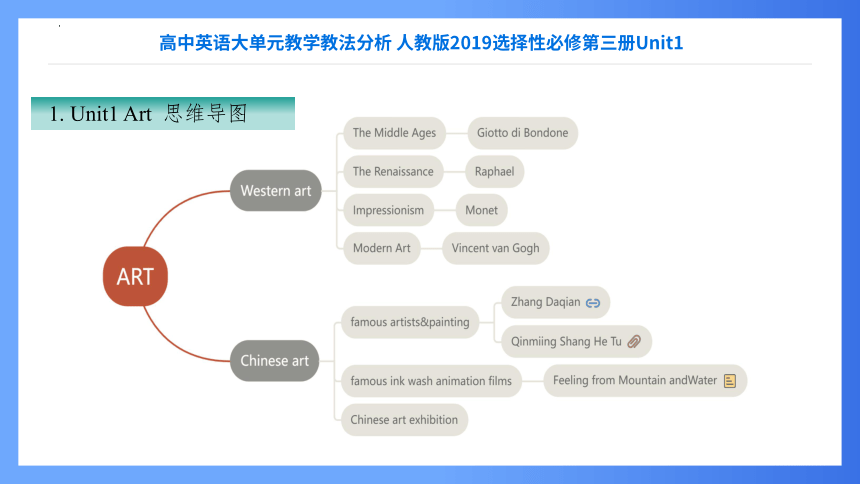 高中英语大单元教学教法分析 人教版2019选择性必修第三册Unit1

1. Unit1 Art 思维导图

ART

Western art

The Middle Ages

Giotto di Bondone

The Renaissance

Raphael

Impressionism

Monet

Modern Art

Vincent van Gogh

Chinese art

famous artists&painting

Zhang Daqian

Qinmiing Shang He Tu

famous ink wash animation films

Feeling from Mountain andWater

Chinese art exhibition